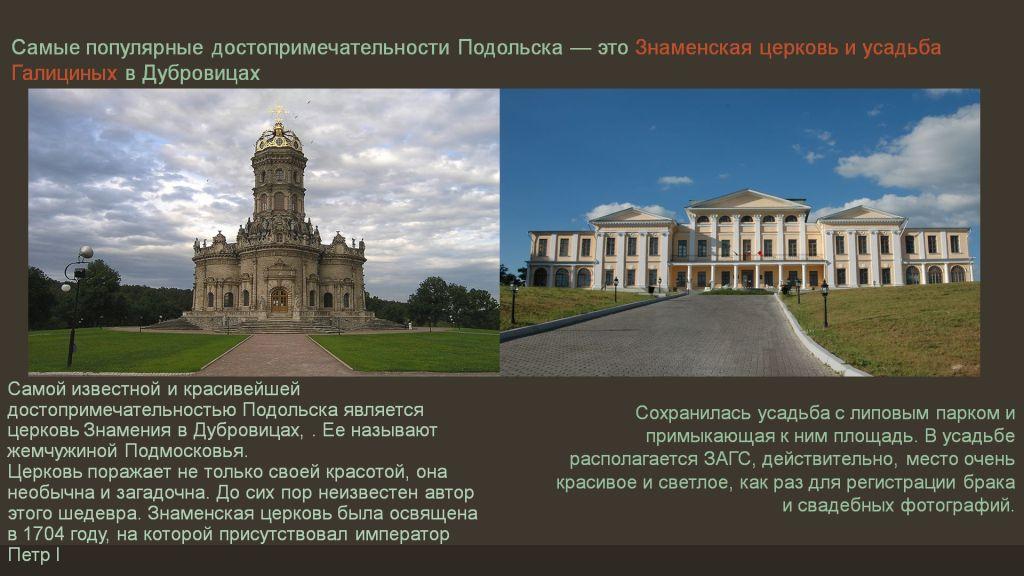 Самые популярные достопримечательности Подольска — это Знаменская церковь и усадьба Галициных в Дубровицах

Самой известной и красивейшей достопримечательностью Подольска является церковь Знамения в Дубровицах, . Ее называют жемчужиной Подмосковья.
Церковь поражает не только своей красотой, она необычна и загадочна. До сих пор неизвестен автор этого шедевра. Знаменская церковь была освящена в 1704 году, на которой присутствовал император Петр I

Сохранилась усадьба с липовым парком и примыкающая к ним площадь. В усадьбе располагается ЗАГС, действительно, место очень красивое и светлое, как раз для регистрации брака и свадебных фотографий.